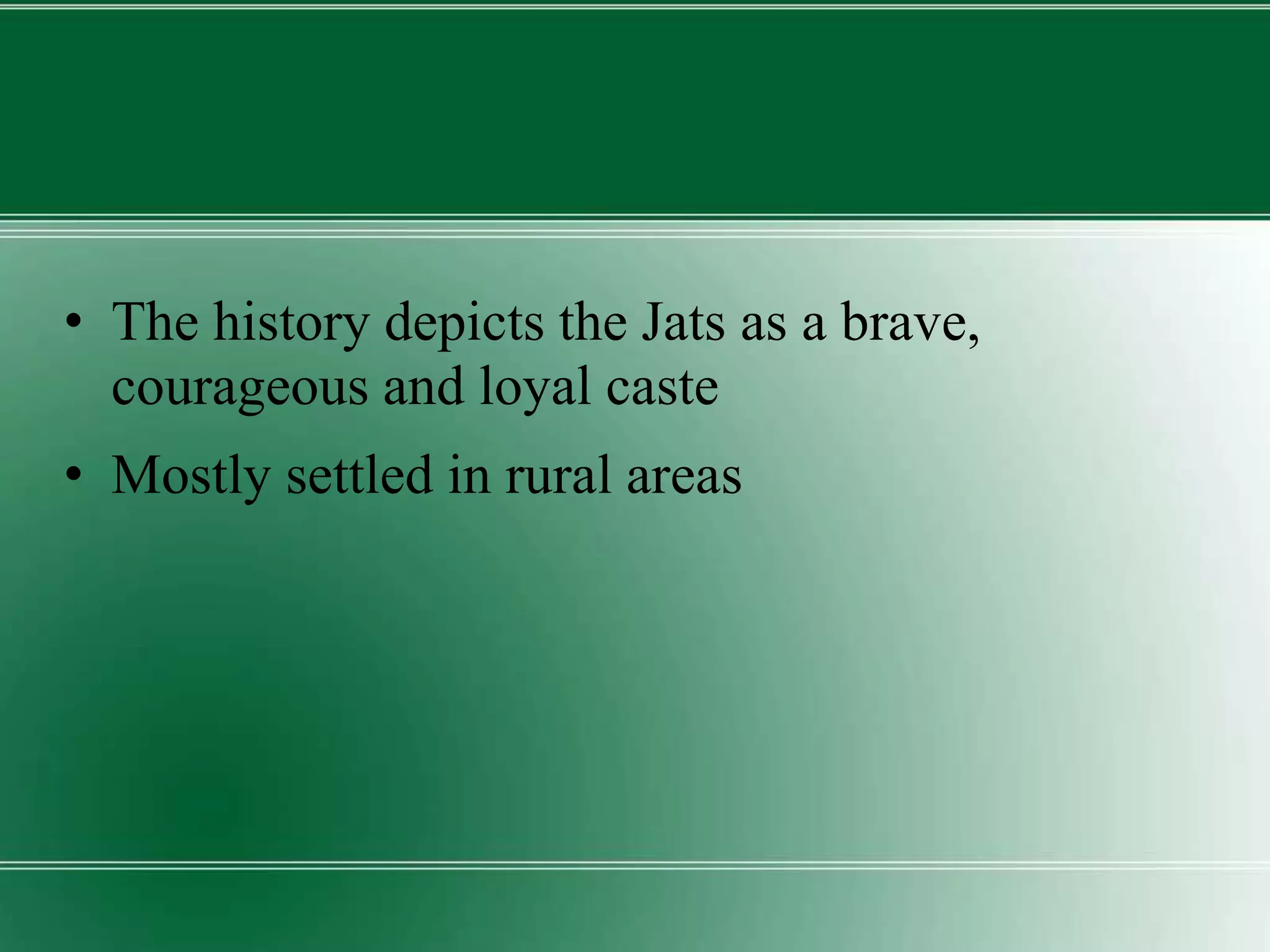 • The history depicts the Jats as a brave, courageous and loyal caste

• Mostly settled in rural areas